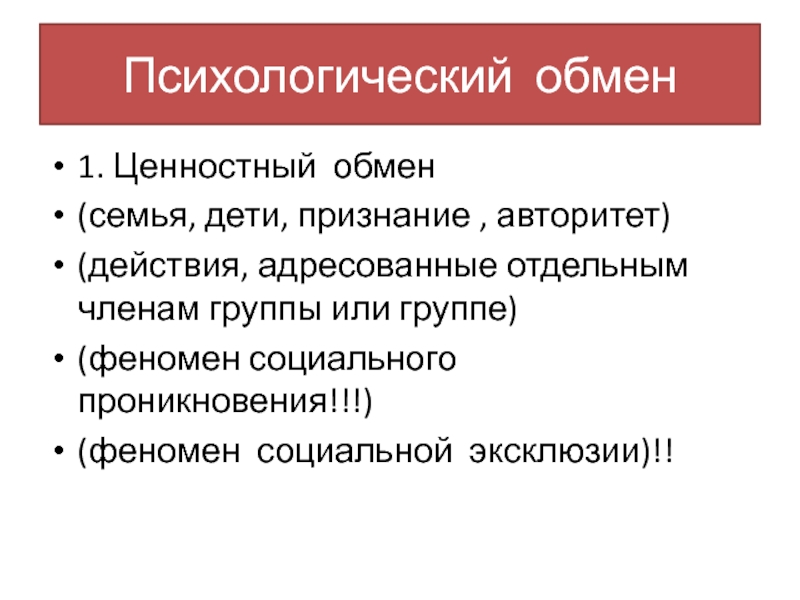 Психологический обмен

• 1. Ценностный обмен
• (семья, дети, признание , авторитет)
• (действия, адресованные отдельным членам группы или группе)
• (феномен социального проникновения!!!)
• (феномен социальной эксклюзии)!!